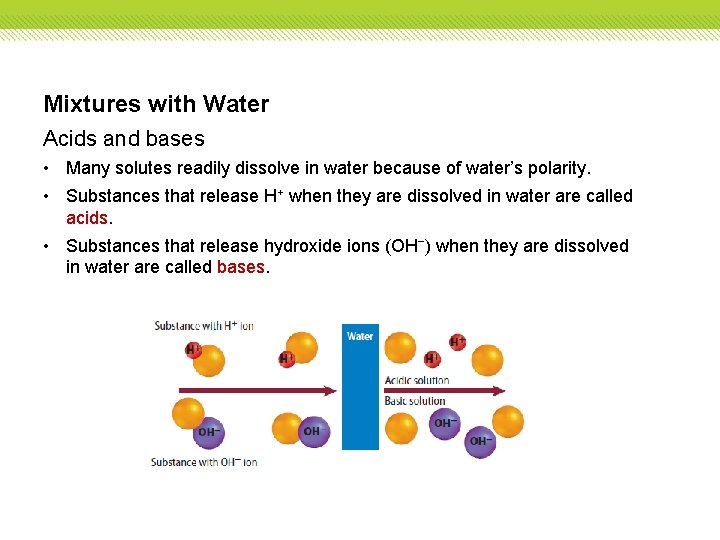 Mixtures with Water

Acids and bases

• Many solutes readily dissolve in water because of water's polarity.

• Substances that release $H^+$ when they are dissolved in water are called acids.

• Substances that release hydroxide ions ($OH^-$) when they are dissolved in water are called bases.

Substance with $H^+$ ion

$H^+$

$H^+$

Water

$H^+$

$H^+$

Acidic solution

Basic solution

$OH^-$

$OH^-$

$OH^-$

$OH^-$

Substance with $OH^-$ ion